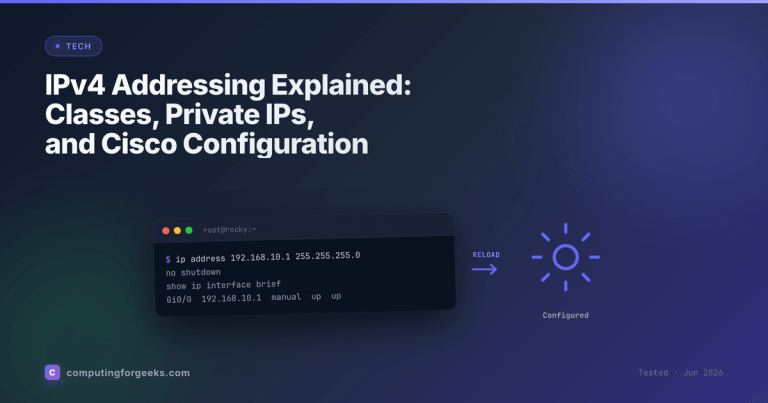 TECH

IPv4 Addressing Explained: Classes, Private IPs, and Cisco Configuration

root@rocky:~

$ ip address 192.168.10.1 255.255.255.0
no shutdown
show ip interface brief
Gi0/0 192.168.10.1 manual up up

RELOAD

Configured

C computingforgeeks.com

Tested · Jun 2026